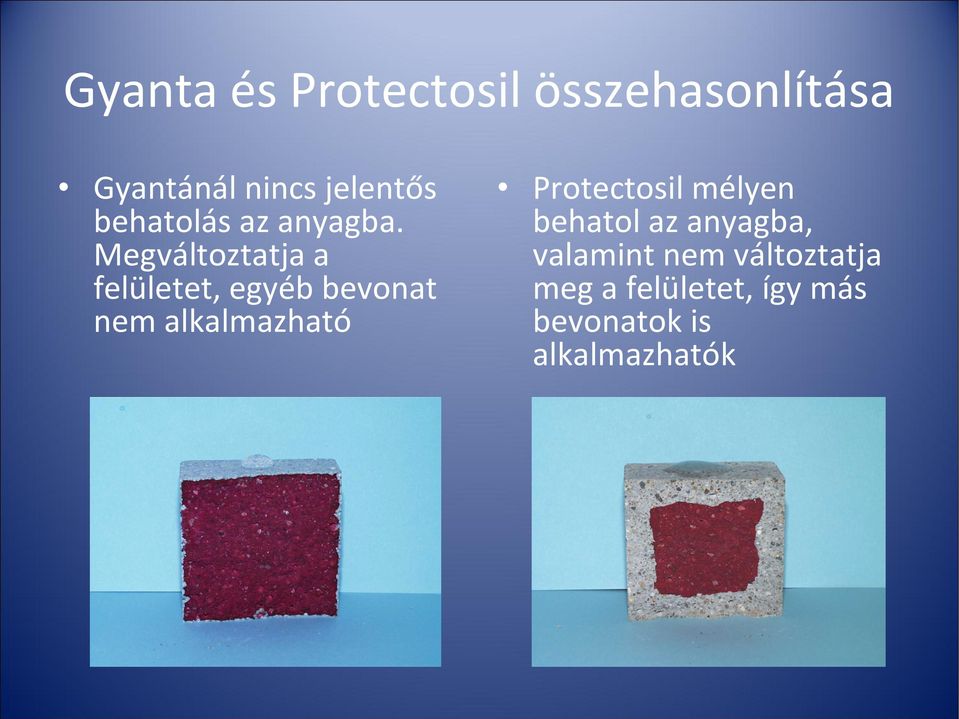 Gyanta és Protectosil összehasonlítása

• Gyantánál nincs jelentős behatolás az anyagba. Megváltoztatja a felületet, egyéb bevonat nem alkalmazható

• Protectosil mélyen behatol az anyagba, valamint nem változtatja meg a felületet, így más bevonatok is alkalmazhatók